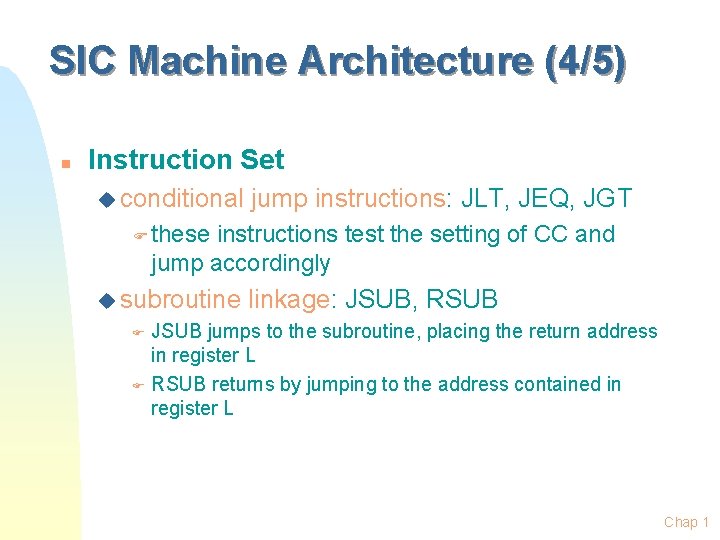 SIC Machine Architecture (4/5)

Instruction Set

conditional jump instructions: JLT, JEQ, JGT

these instructions test the setting of CC and jump accordingly

subroutine linkage: JSUB, RSUB

JSUB jumps to the subroutine, placing the return address in register L

RSUB returns by jumping to the address contained in register L

Chap 1